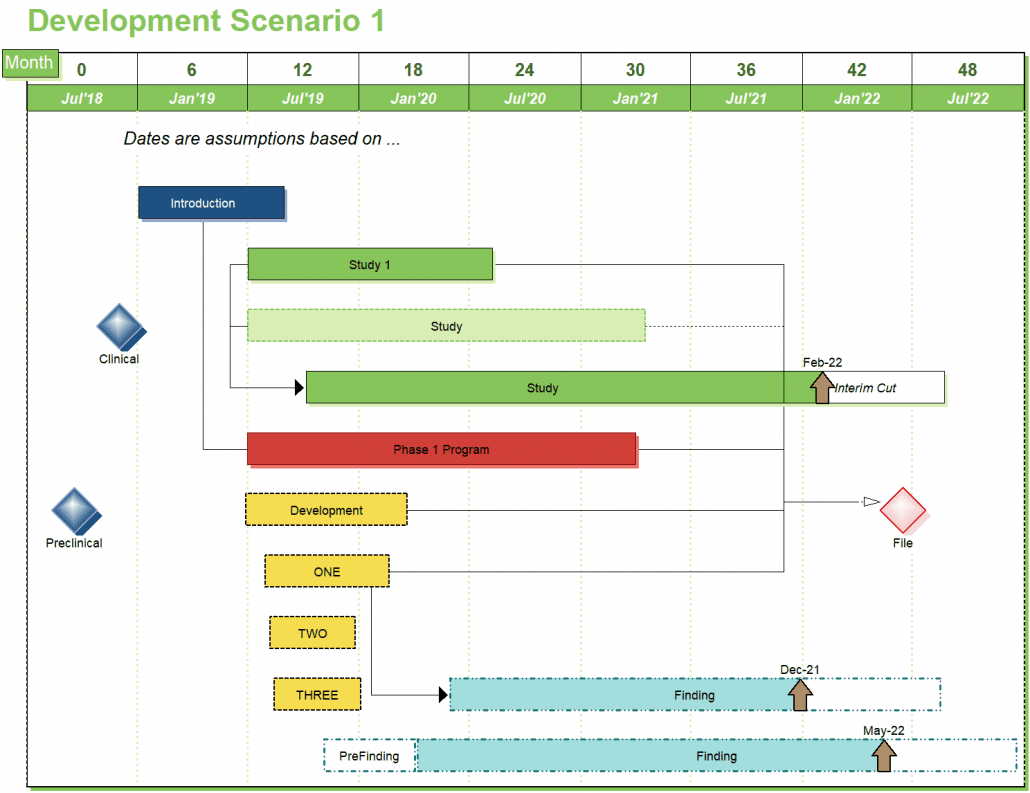 Development Scenario 1

| Month | 0 | 6 | 12 | 18 | 24 | 30 | 36 | 42 | 48 |
|---|---|---|---|---|---|---|---|---|---|
| | Jul'18 | Jan'19 | Jul'19 | Jan'20 | Jul'20 | Jan'21 | Jul'21 | Jan'22 | Jul'22 |

Dates are assumptions based on ...

Introduction

Study 1

Study

Clinical

Feb-22

Study

Interim Cut

Phase 1 Program

Development

Preclinical

File

ONE

TWO

Dec-21

THREE

Finding

May-22

PreFinding

Finding